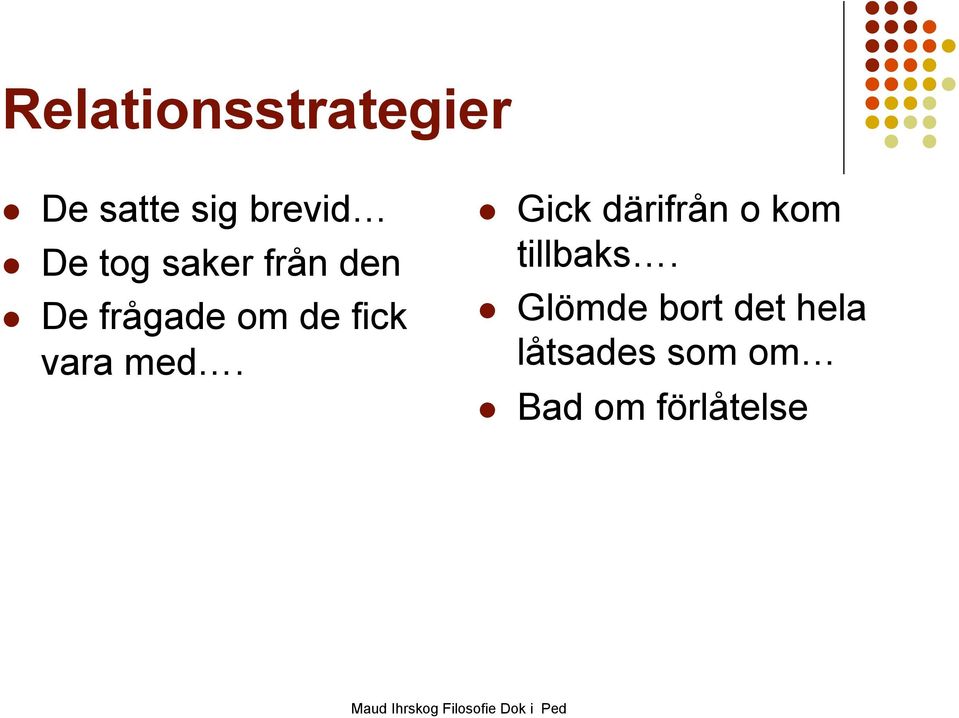 Relationsstrategier

- De satte sig brevid…
- De tog saker från den
- De frågade om de fick vara med….

- Gick därifrån o kom tillbaks….
- Glömde bort det hela låtsades som om…
- Bad om förlåtelse

Maud Ihrskog Filosofie Dok i Ped